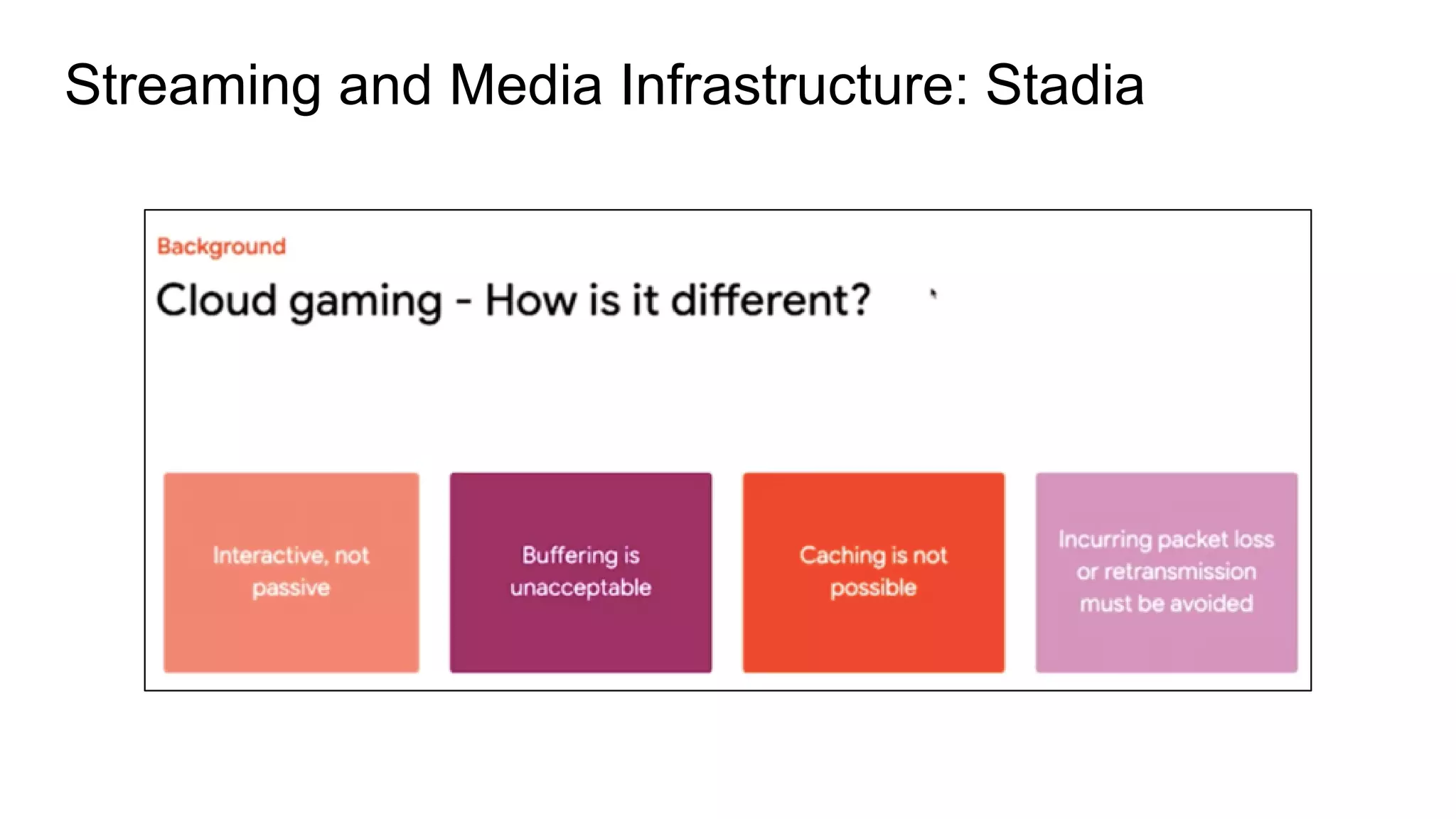 Streaming and Media Infrastructure: Stadia

Background

Cloud gaming - How is it different?

Interactive, not passive

Buffering is unacceptable

Caching is not possible

Incurring packet loss or retransmission must be avoided